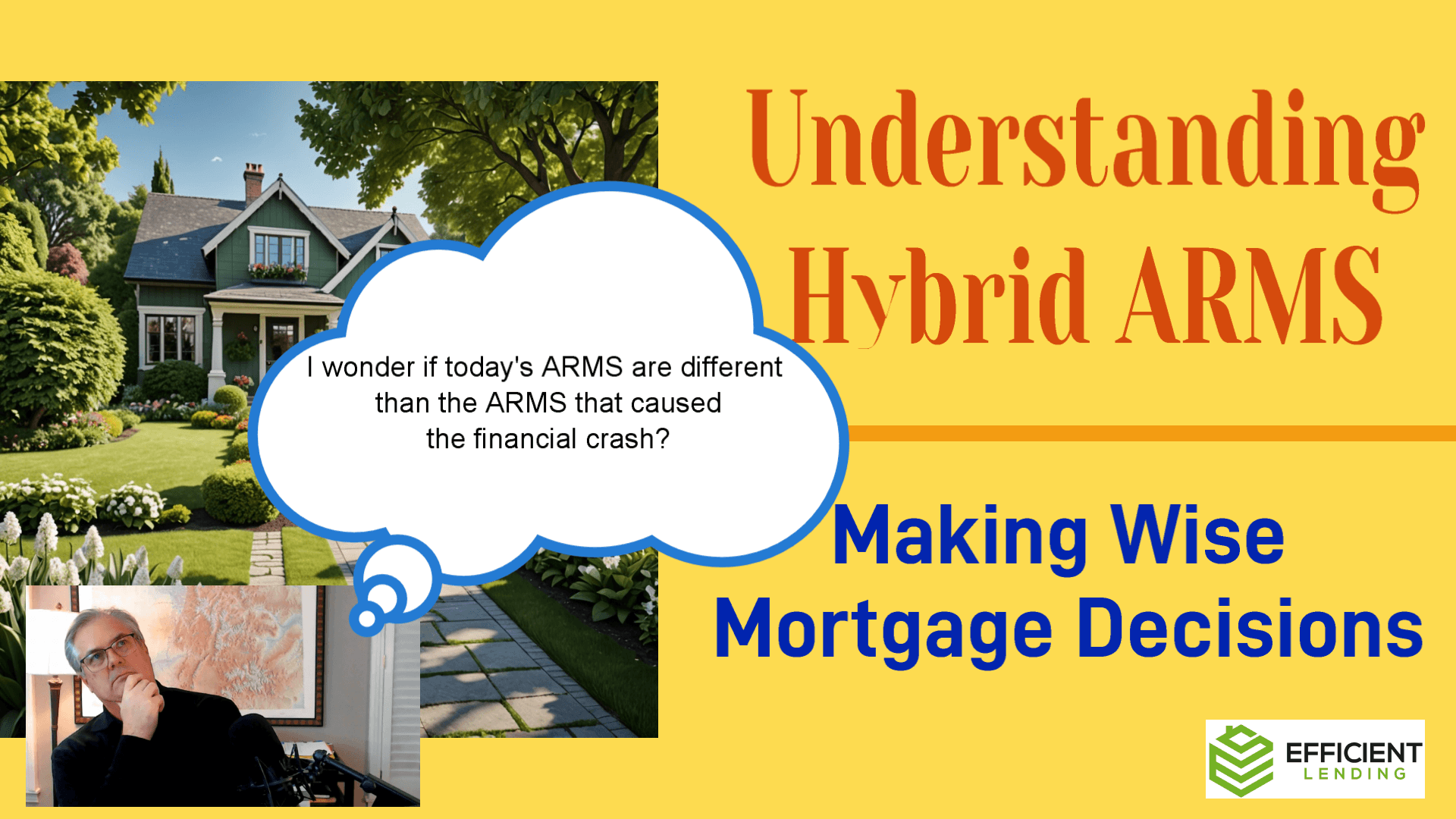 Understanding Hybrid ARMS

I wonder if today's ARMS are different than the ARMS that caused the financial crash?

Making Wise Mortgage Decisions

EFFICIENT LENDING